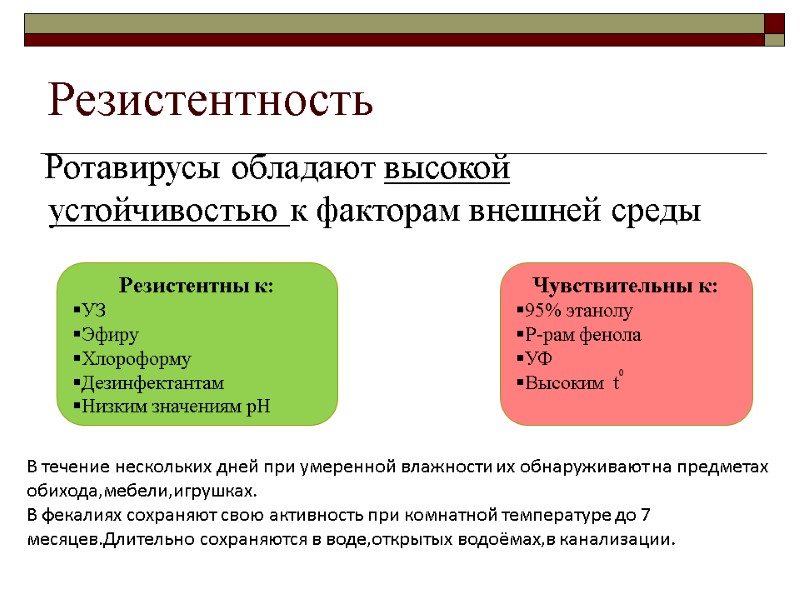 Резистентность

Ротавирусы обладают высокой устойчивостью к факторам внешней среды

Резистентны к:
▪УЗ
▪Эфиру
▪Хлороформу
▪Дезинфектантам
▪Низким значениям pH

Чувствительны к:
▪95% этанолу
▪Р-рам фенола
▪УФ
▪Высоким $t^0$

В течение нескольких дней при умеренной влажности их обнаруживают на предметах обихода,мебели,игрушках.
В фекалиях сохраняют свою активность при комнатной температуре до 7 месяцев.Длительно сохраняются в воде,открытых водоёмах,в канализации.